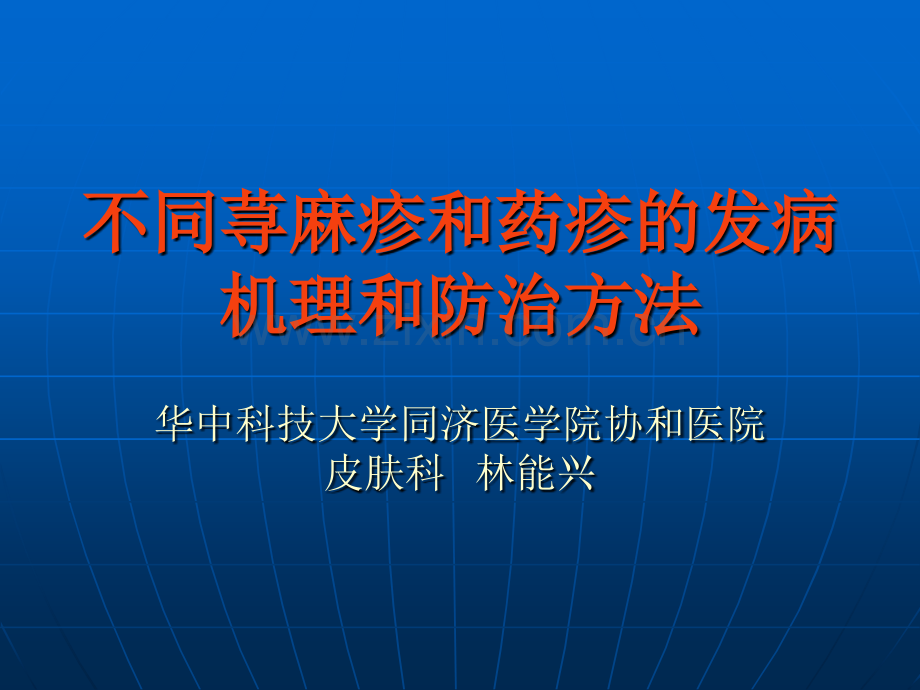 不同荨麻疹和药疹的发病机理和防治方法

www.zixin.com.cn

华中科技大学同济医学院协和医院
皮肤科　林能兴